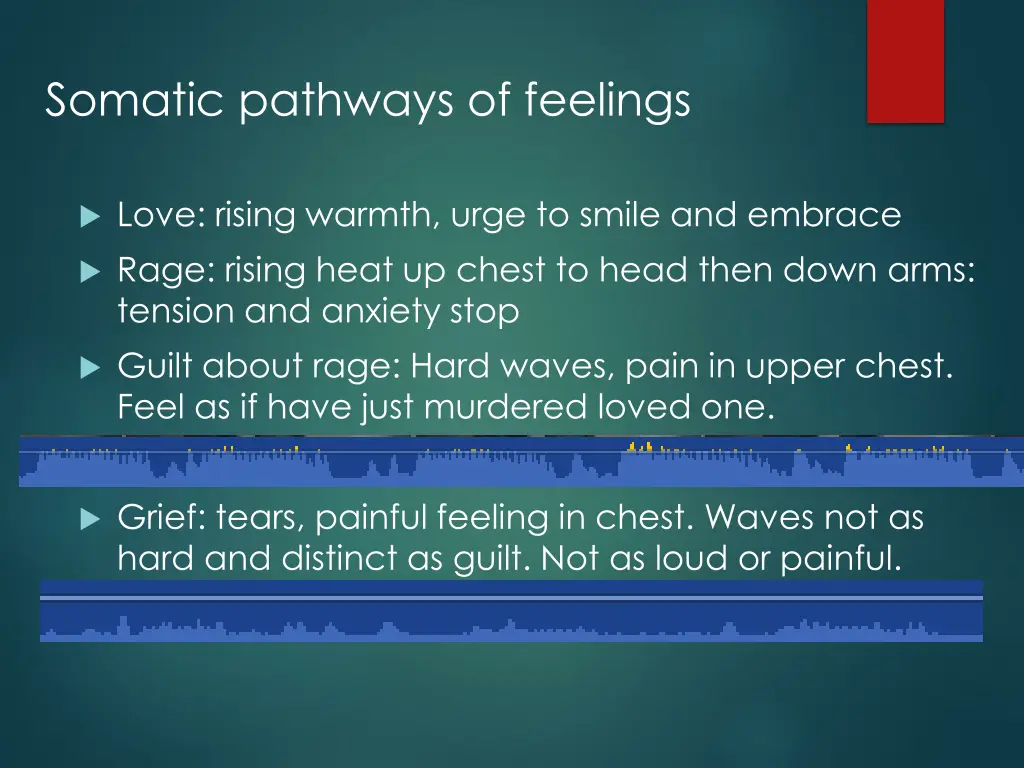 Somatic pathways of feelings

Love: rising warmth, urge to smile and embrace

Rage: rising heat up chest to head then down arms: tension and anxiety stop

Guilt about rage: Hard waves, pain in upper chest. Feel as if have just murdered loved one.

Grief: tears, painful feeling in chest. Waves not as hard and distinct as guilt. Not as loud or painful.